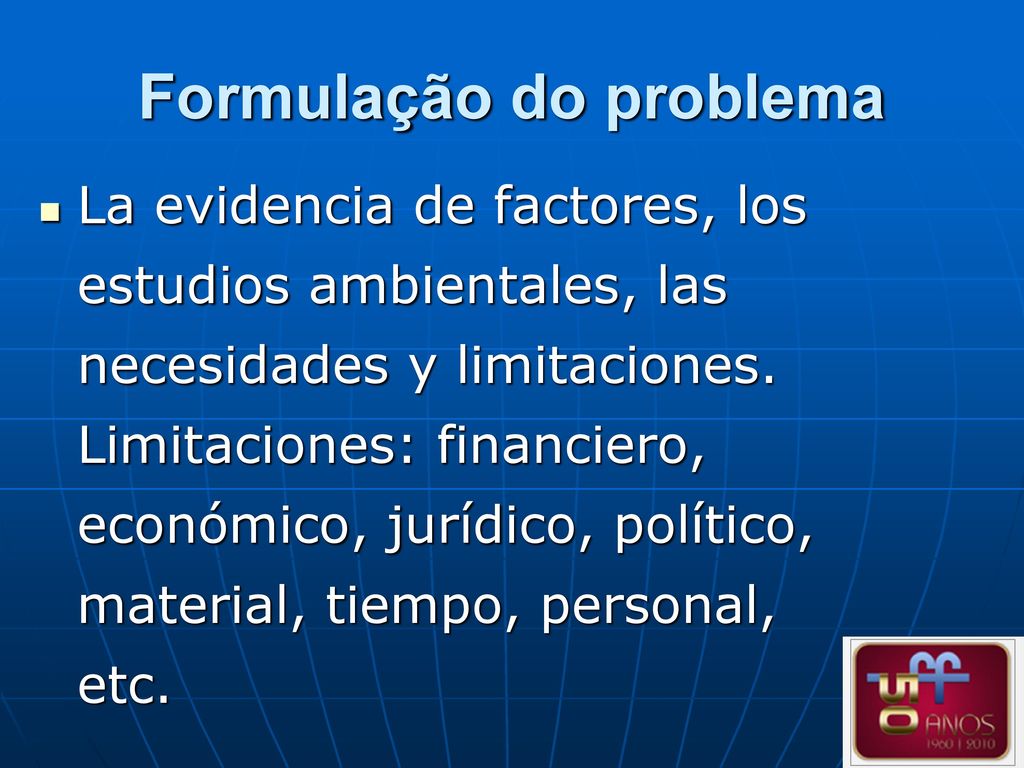 Formulação do problema

La evidencia de factores, los estudios ambientales, las necesidades y limitaciones. Limitaciones: financiero, económico, jurídico, político, material, tiempo, personal, etc.

uff 50 ANOS 1960 | 2010